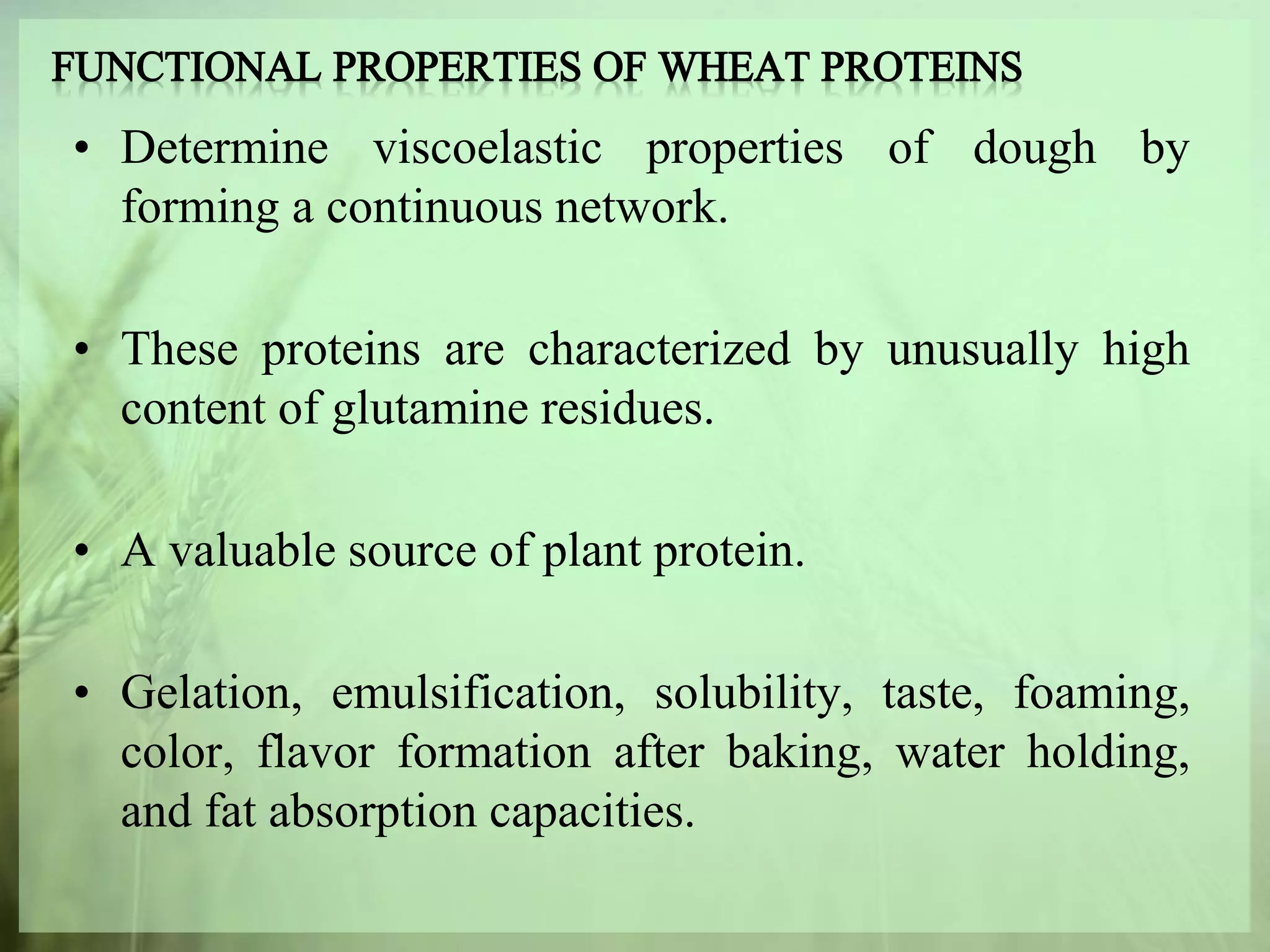 FUNCTIONAL PROPERTIES OF WHEAT PROTEINS

• Determine viscoelastic properties of dough by forming a continuous network.

• These proteins are characterized by unusually high content of glutamine residues.

• A valuable source of plant protein.

• Gelation, emulsification, solubility, taste, foaming, color, flavor formation after baking, water holding, and fat absorption capacities.